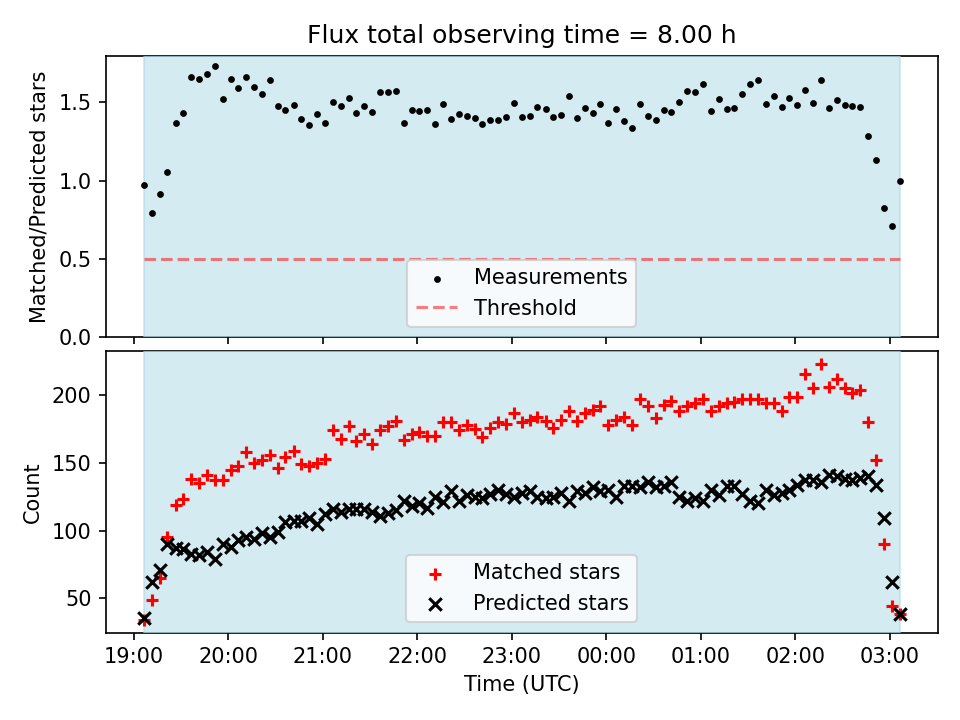 Flux total observing time = 8.00 h

Matched/Predicted stars

1.5
1.0
0.5
0.0

Measurements
Threshold

Count

200
150
100
50

Matched stars
Predicted stars

19:00 20:00 21:00 22:00 23:00 00:00 01:00 02:00 03:00

Time (UTC)